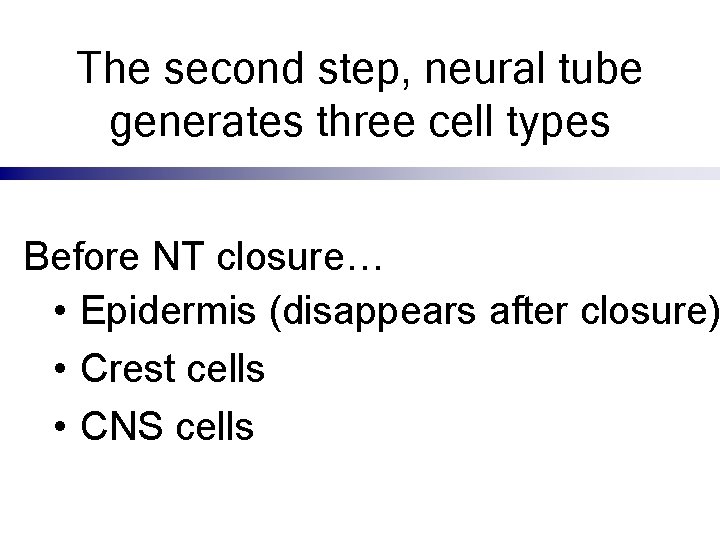 The second step, neural tube generates three cell types

Before NT closure…
• Epidermis (disappears after closure)
• Crest cells
• CNS cells